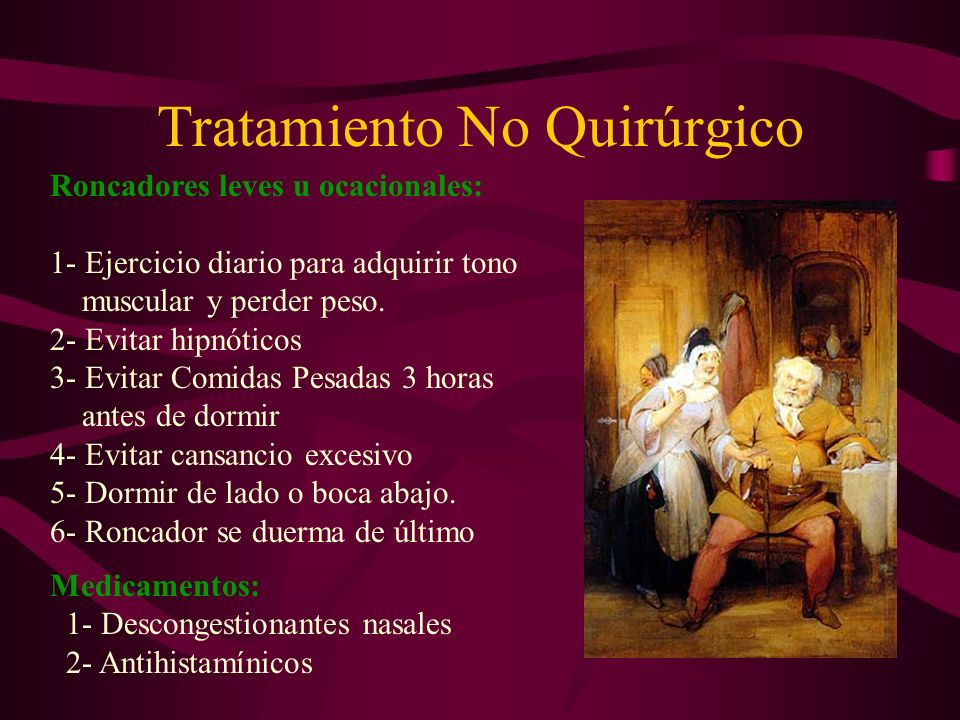 Tratamiento No Quirúrgico

Roncadores leves u ocacionales:

1- Ejercicio diario para adquirir tono muscular y perder peso.
2- Evitar hipnóticos
3- Evitar Comidas Pesadas 3 horas antes de dormir
4- Evitar cansancio excesivo
5- Dormir de lado o boca abajo.
6- Roncador se duerma de último

Medicamentos:
1- Descongestionantes nasales
2- Antihistamínicos